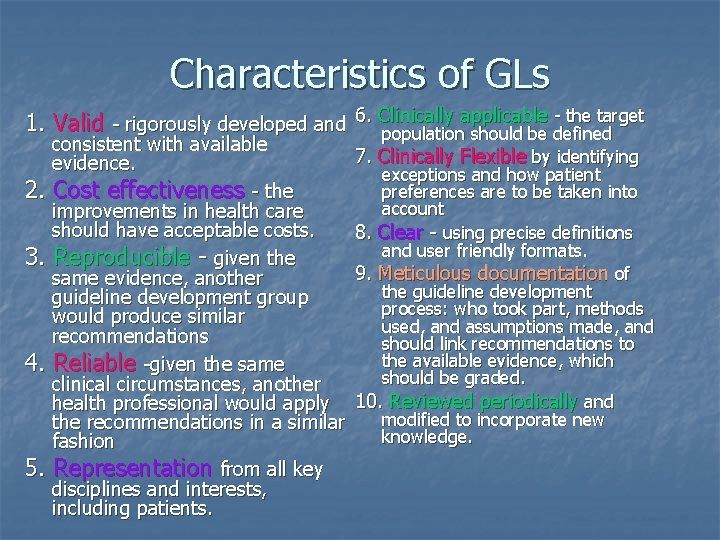 Characteristics of GLs

1. Valid - rigorously developed and consistent with available evidence.

2. Cost effectiveness - the improvements in health care should have acceptable costs.

3. Reproducible - given the same evidence, another guideline development group would produce similar recommendations

4. Reliable -given the same clinical circumstances, another health professional would apply the recommendations in a similar fashion

5. Representation from all key disciplines and interests, including patients.

6. Clinically applicable - the target population should be defined

7. Clinically Flexible by identifying exceptions and how patient preferences are to be taken into account

8. Clear - using precise definitions and user friendly formats.

9. Meticulous documentation of the guideline development process: who took part, methods used, and assumptions made, and should link recommendations to the available evidence, which should be graded.

10. Reviewed periodically and modified to incorporate new knowledge.